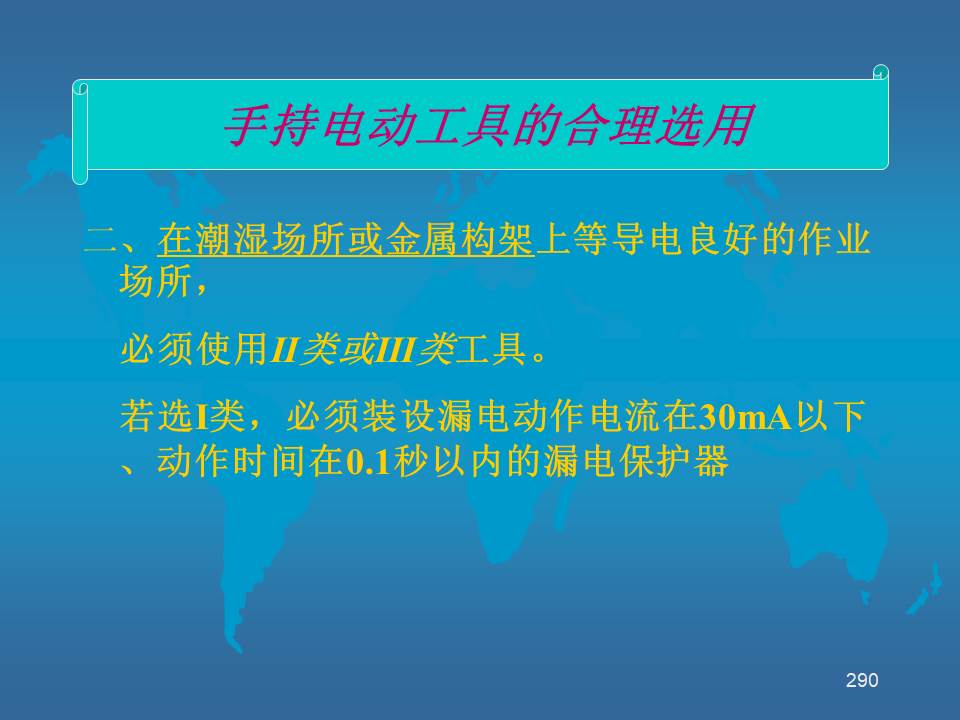 手持电动工具的合理选用

二、在潮湿场所或金属构架上等导电良好的作业场所，

必须使用II类或III类工具。

若选I类，必须装设漏电动作电流在30mA以下、动作时间在0.1秒以内的漏电保护器

290